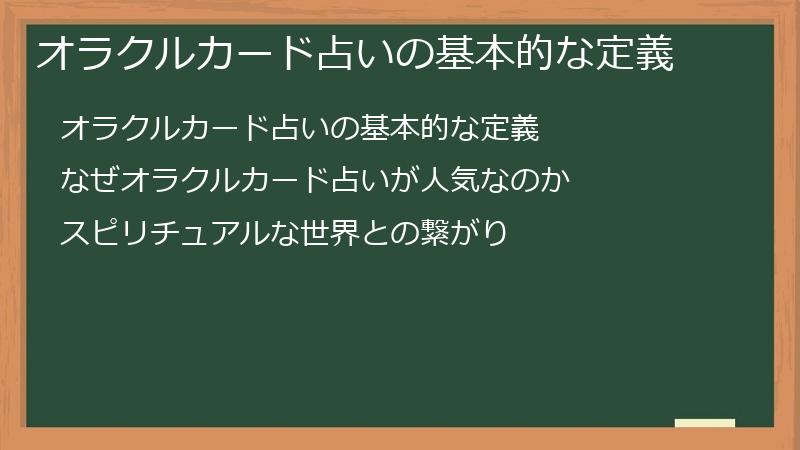 オラクルカード占いの基本的な定義

オラクルカード占いの基本的な定義

なぜオラクルカード占いが人気なのか

スピリチュアルな世界との繋がり